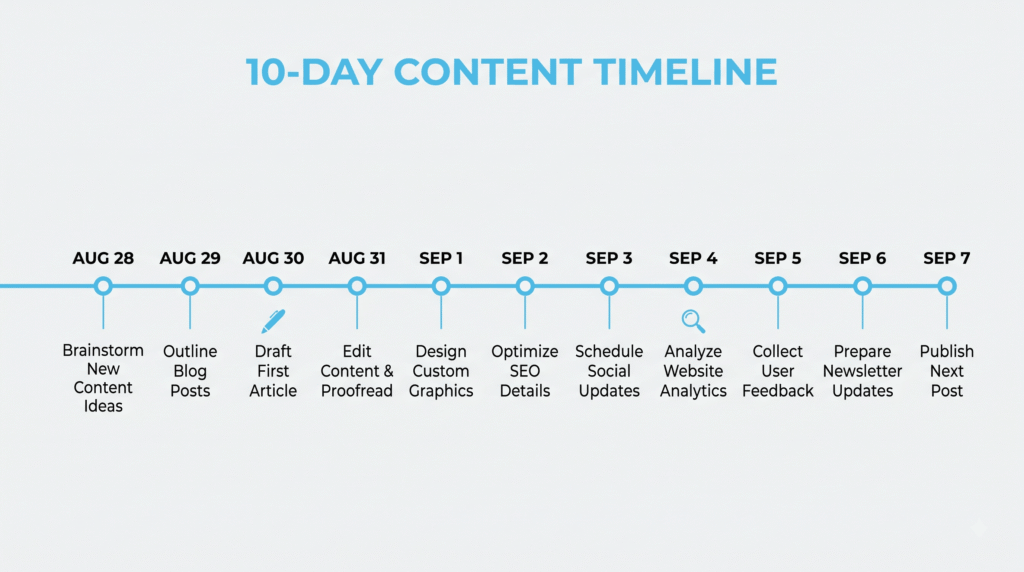 10-DAY CONTENT TIMELINE

AUG 28
Brainstorm New Content Ideas

AUG 29
Outline Blog Posts

AUG 30
Draft First Article

AUG 31
Edit Content & Proofread

SEP 1
Design Custom Graphics

SEP 2
Optimize SEO Details

SEP 3
Schedule Social Updates

SEP 4
Analyze Website Analytics

SEP 5
Collect User Feedback

SEP 6
Prepare Newsletter Updates

SEP 7
Publish Next Post